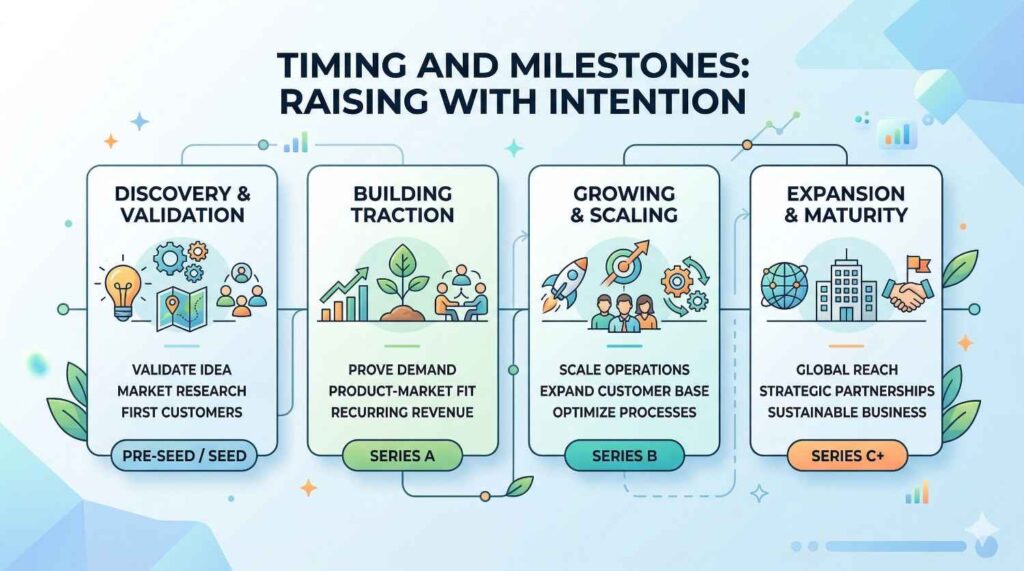 TIMING AND MILESTONES: RAISING WITH INTENTION

DISCOVERY & VALIDATION

VALIDATE IDEA
MARKET RESEARCH
FIRST CUSTOMERS

PRE-SEED / SEED

BUILDING TRACTION

PROVE DEMAND
PRODUCT-MARKET FIT
RECURRING REVENUE

SERIES A

GROWING & SCALING

SCALE OPERATIONS
EXPAND CUSTOMER BASE
OPTIMIZE PROCESSES

SERIES B

EXPANSION & MATURITY

GLOBAL REACH
STRATEGIC PARTNERSHIPS
SUSTAINABLE BUSINESS

SERIES C+